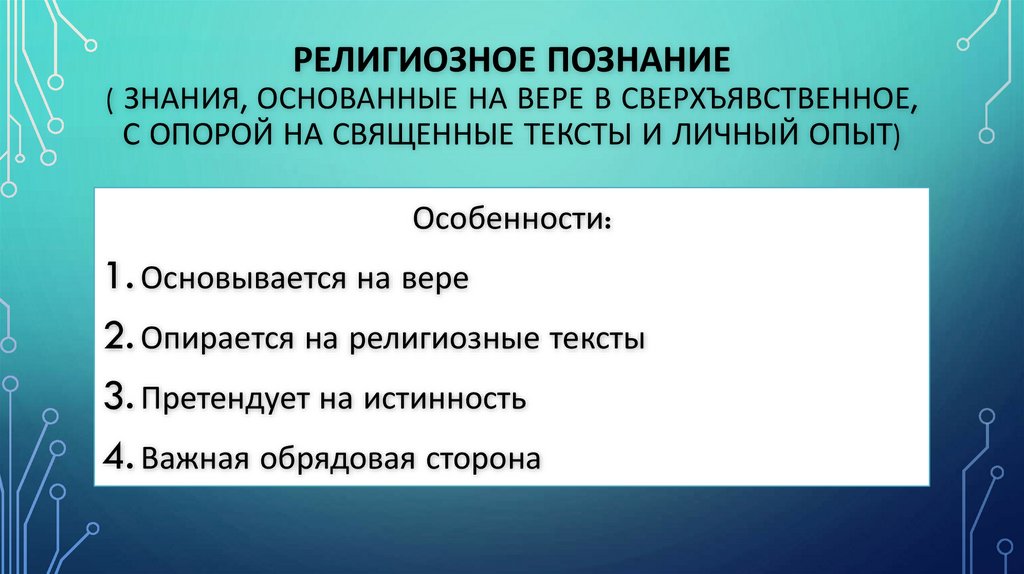 РЕЛИГИОЗНОЕ ПОЗНАНИЕ
( ЗНАНИЯ, ОСНОВАННЫЕ НА ВЕРЕ В СВЕРХЪЯВСТВЕННОЕ, С ОПОРОЙ НА СВЯЩЕННЫЕ ТЕКСТЫ И ЛИЧНЫЙ ОПЫТ)

Особенности:

1. Основывается на вере

2. Опирается на религиозные тексты

3. Претендует на истинность

4. Важная обрядовая сторона